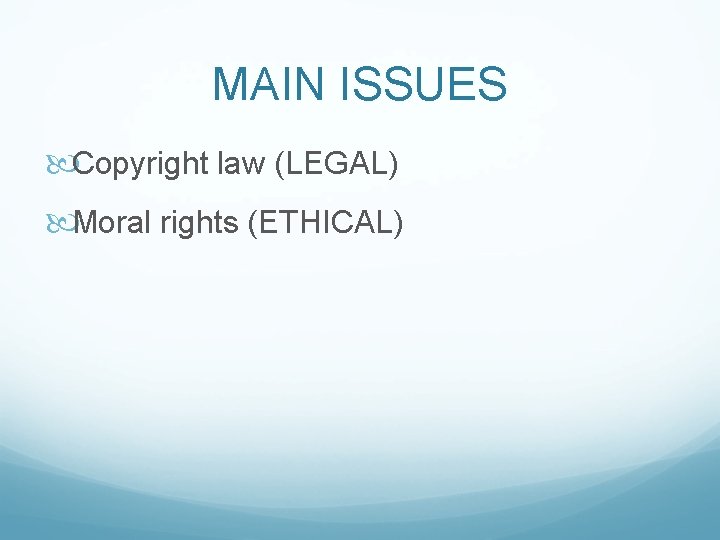 MAIN ISSUES

Copyright law (LEGAL)

Moral rights (ETHICAL)